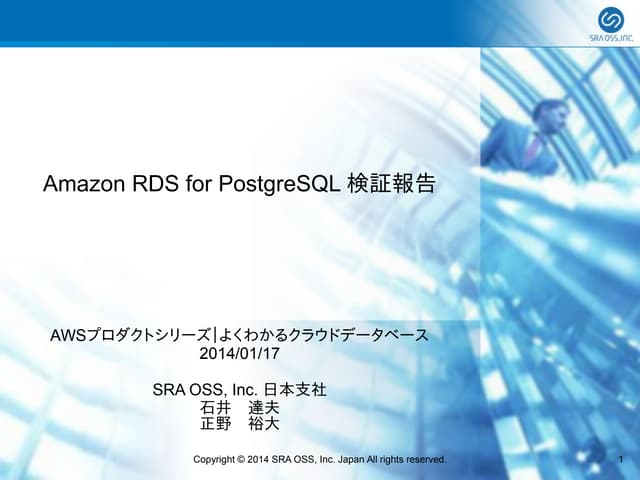 SRA OSS,INC.

Amazon RDS for PostgreSQL 検証報告

AWSプロダクトシリーズ|よくわかるクラウドデータベース
2014/01/17

SRA OSS, Inc. 日本支社
石井　達夫
正野　裕大

Copyright © 2014 SRA OSS, Inc. Japan All rights reserved.

1